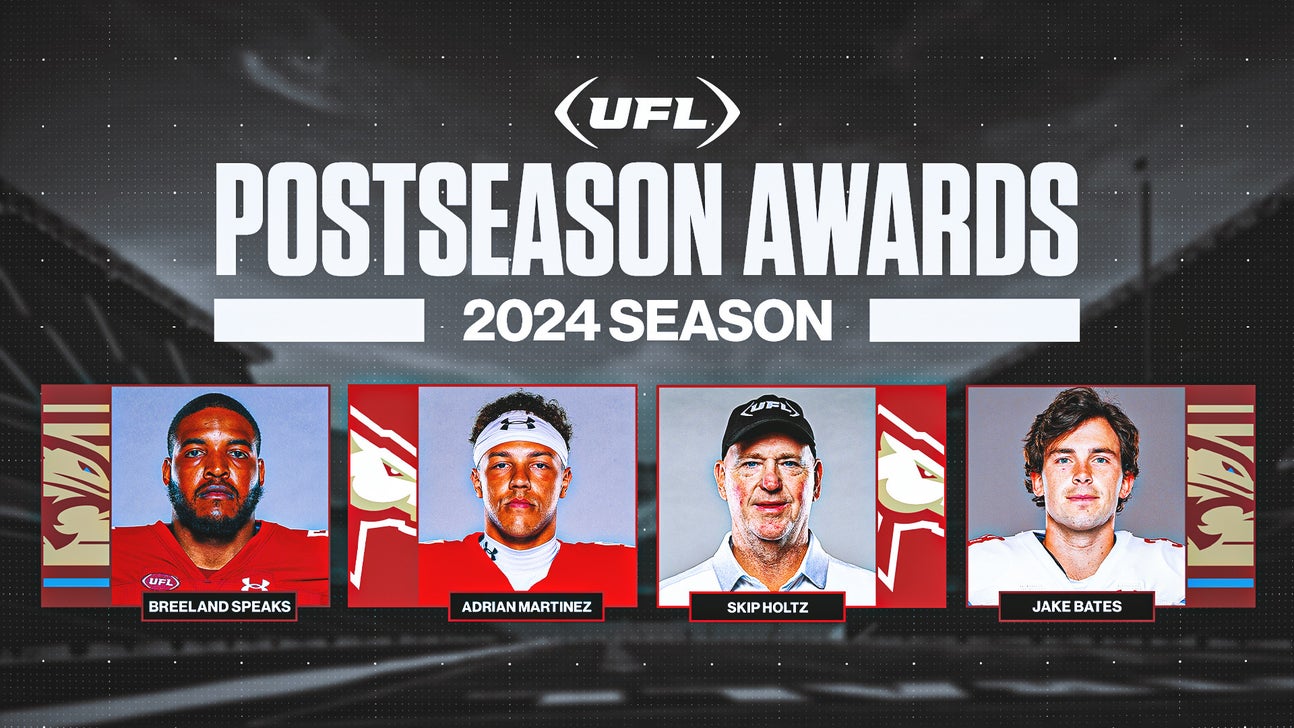 UFL

POSTSEASON AWARDS

2024 SEASON

UFL

BREELAND SPEAKS

ADRIAN MARTINEZ

UFL

SKIP HOLTZ

JAKE BATES